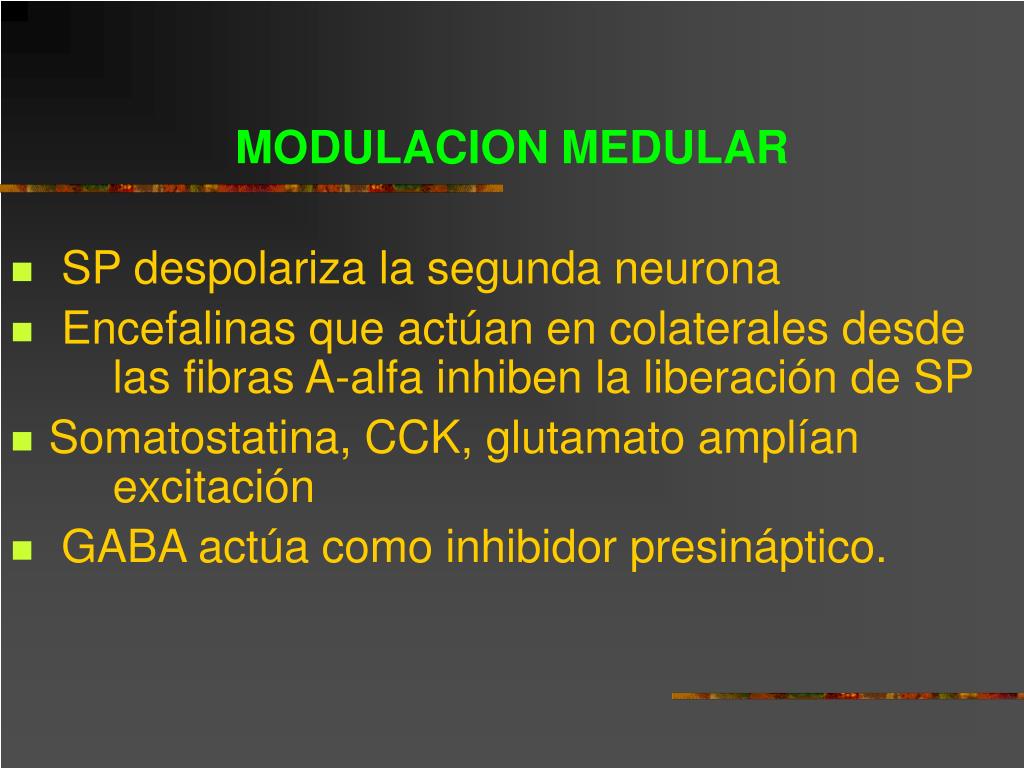 MODULACION MEDULAR

- SP despolariza la segunda neurona
- Encefalinas que actúan en colaterales desde las fibras A-alfa inhiben la liberación de SP
- Somatostatina, CCK, glutamato amplían excitación
- GABA actúa como inhibidor presináptico.